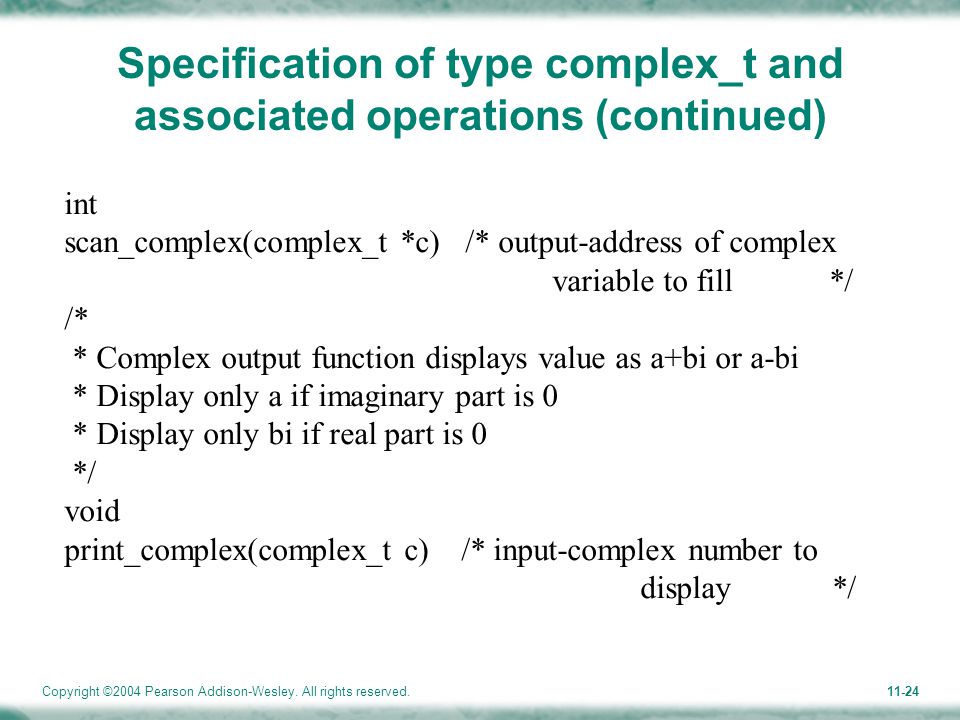 Specification of type complex_t and associated operations (continued)

int
scan_complex(complex_t *c) /* output-address of complex
variable to fill */
/*
* Complex output function displays value as a+bi or a-bi
* Display only a if imaginary part is 0
* Display only bi if real part is 0
*/
void
print_complex(complex_t c) /* input-complex number to
display */

Copyright ©2004 Pearson Addison-Wesley. All rights reserved.

11-24